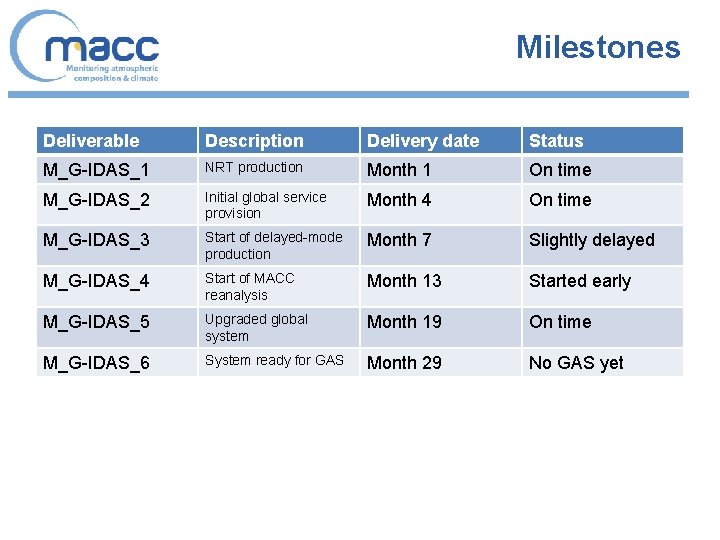 macc
Monitoring atmospheric composition & climate

Milestones

| Deliverable | Description | Delivery date | Status |
|---|---|---|---|
| M_G-IDAS_1 | NRT production | Month 1 | On time |
| M_G-IDAS_2 | Initial global service provision | Month 4 | On time |
| M_G-IDAS_3 | Start of delayed-mode production | Month 7 | Slightly delayed |
| M_G-IDAS_4 | Start of MACC reanalysis | Month 13 | Started early |
| M_G-IDAS_5 | Upgraded global system | Month 19 | On time |
| M_G-IDAS_6 | System ready for GAS | Month 29 | No GAS yet |